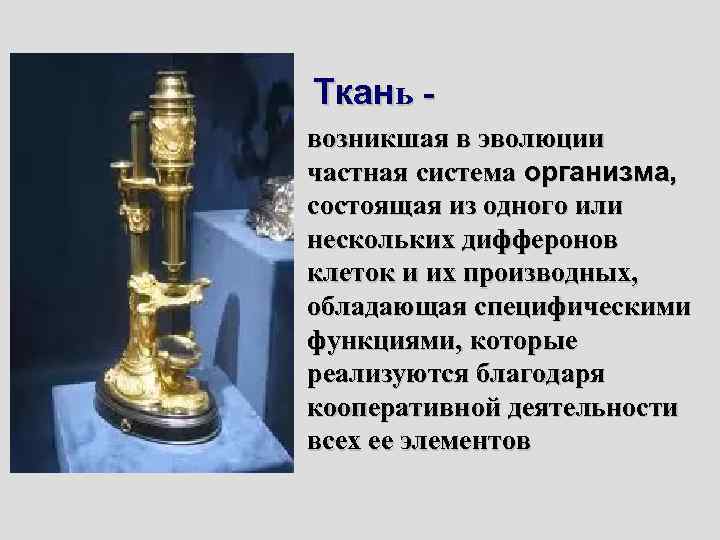 Ткань -

возникшая в эволюции частная система организма, состоящая из одного или нескольких дифферонов клеток и их производных, обладающая специфическими функциями, которые реализуются благодаря кооперативной деятельности всех ее элементов